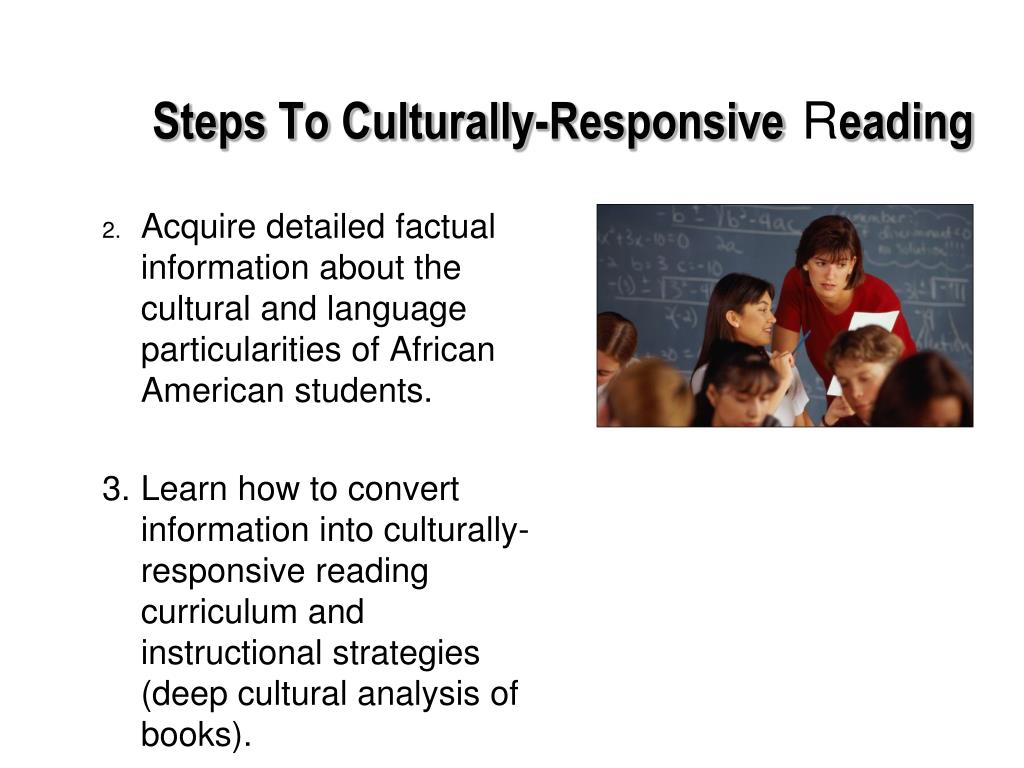 Steps To Culturally-Responsive Reading

2. Acquire detailed factual information about the cultural and language particularities of African American students.

3. Learn how to convert information into culturally-responsive reading curriculum and instructional strategies (deep cultural analysis of books).